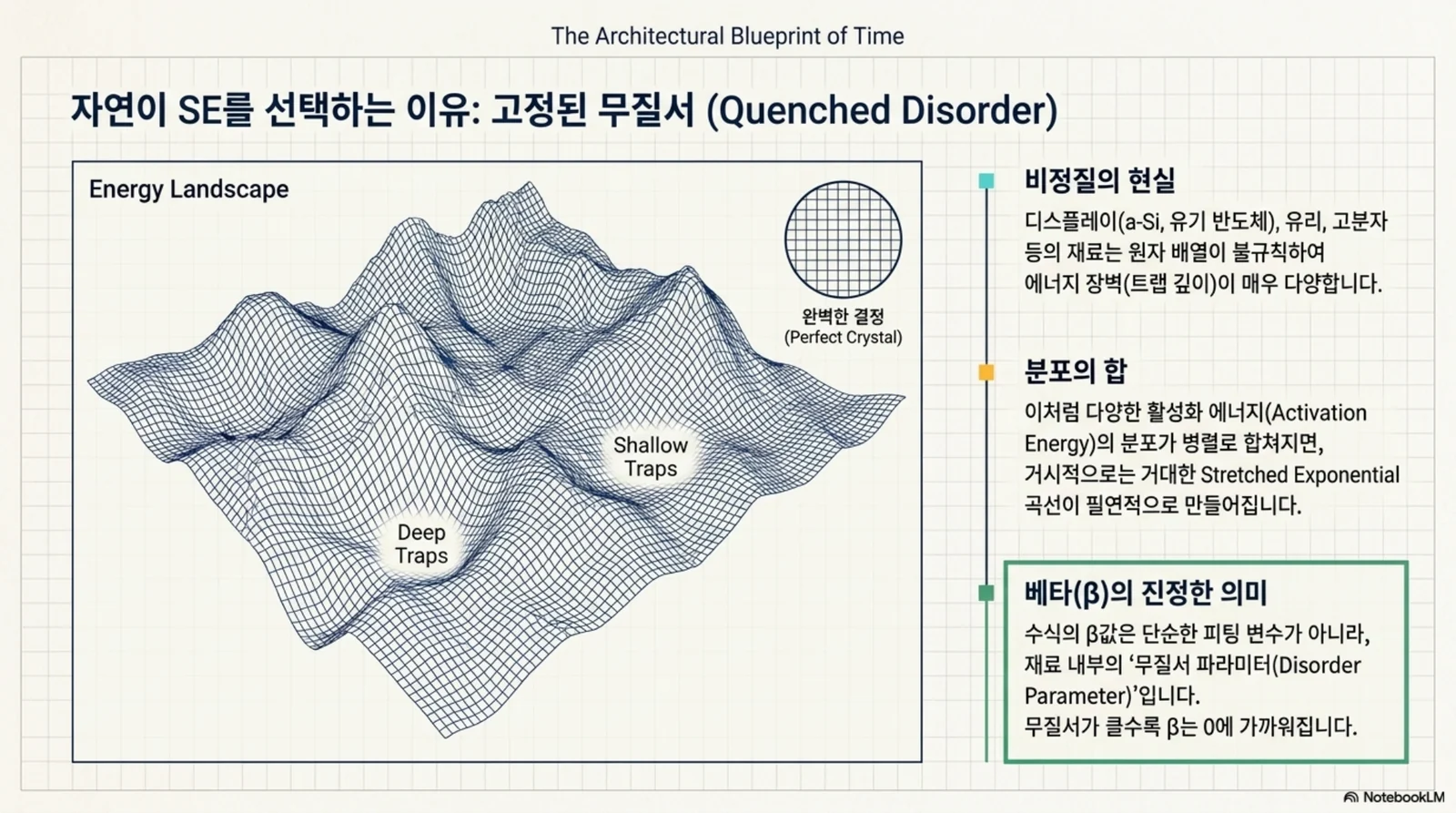 The Architectural Blueprint of Time

자연이 SE를 선택하는 이유: 고정된 무질서 (Quenched Disorder)

Energy Landscape

완벽한 결정
(Perfect Crystal)

Shallow Traps

Deep Traps

비정질의 현실

디스플레이(a-Si, 유기 반도체), 유리, 고분자 등의 재료는 원자 배열이 불규칙하여 에너지 장벽(트랩 깊이)이 매우 다양합니다.

분포의 합

이처럼 다양한 활성화 에너지(Activation Energy)의 분포가 병렬로 합쳐지면, 거시적으로는 거대한 Stretched Exponential 곡선이 필연적으로 만들어집니다.

베타(β)의 진정한 의미

수식의 β값은 단순한 피팅 변수가 아니라, 재료 내부의 '무질서 파라미터(Disorder Parameter)'입니다.
무질서가 클수록 β는 0에 가까워집니다.

NotebookLM